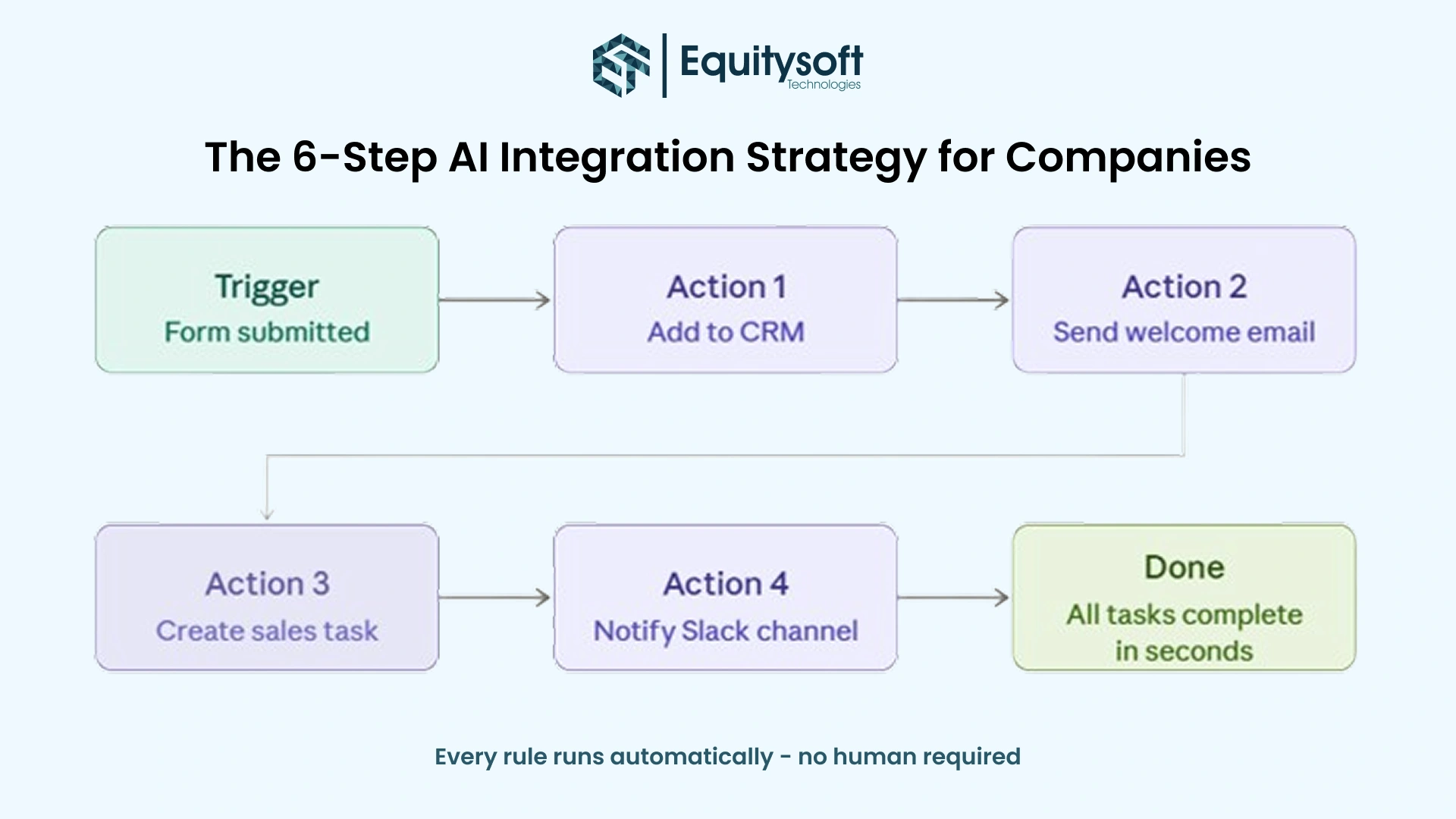 Equitysoft
Technologies

The 6-Step AI Integration Strategy for Companies

Trigger
Form submitted

Action 1
Add to CRM

Action 2
Send welcome email

Action 3
Create sales task

Action 4
Notify Slack channel

Done
All tasks complete in seconds

Every rule runs automatically - no human required